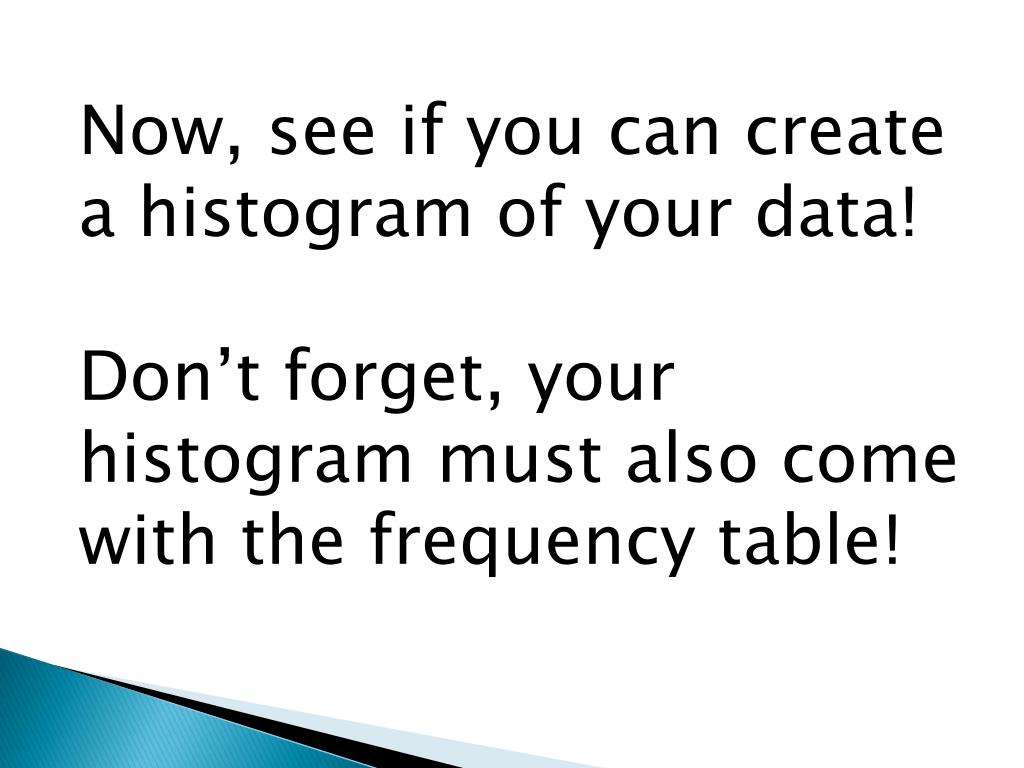 Now, see if you can create a histogram of your data!

Don’t forget, your histogram must also come with the frequency table!